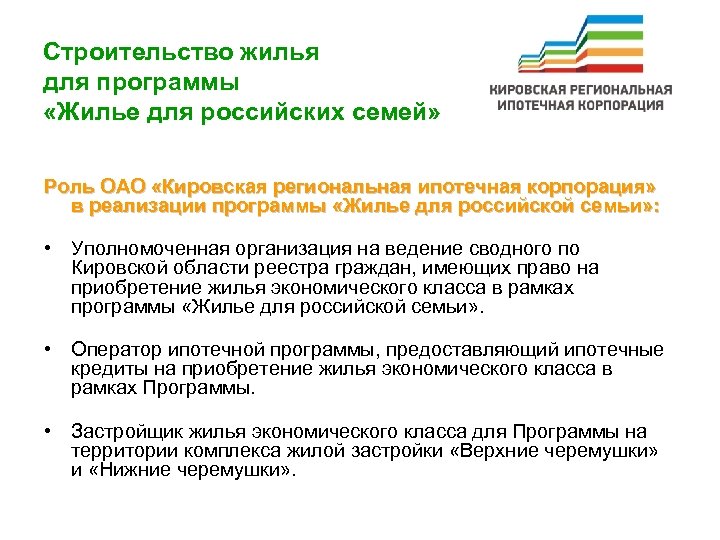 Строительство жилья для программы «Жилье для российских семей»

КИРОВСКАЯ РЕГИОНАЛЬНАЯ ИПОТЕЧНАЯ КОРПОРАЦИЯ

Роль ОАО «Кировская региональная ипотечная корпорация» в реализации программы «Жилье для российской семьи»:

• Уполномоченная организация на ведение сводного по Кировской области реестра граждан, имеющих право на приобретение жилья экономического класса в рамках программы «Жилье для российской семьи».

• Оператор ипотечной программы, предоставляющий ипотечные кредиты на приобретение жилья экономического класса в рамках Программы.

• Застройщик жилья экономического класса для Программы на территории комплекса жилой застройки «Верхние черемушки» и «Нижние черемушки».